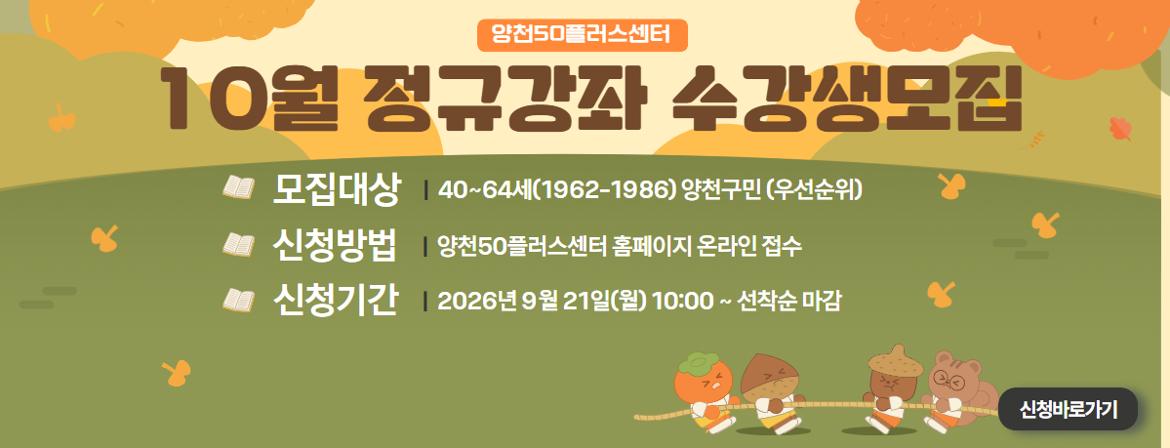 양천50플러스센터

10월 정규강좌 수강생모집

모집대상 | 40~64세(1962-1986) 양천구민 (우선순위)

신청방법 | 양천50플러스센터 홈페이지 온라인 접수

신청기간 | 2026년 9월 21일(월) 10:00 ~ 선착순 마감

신청바로가기